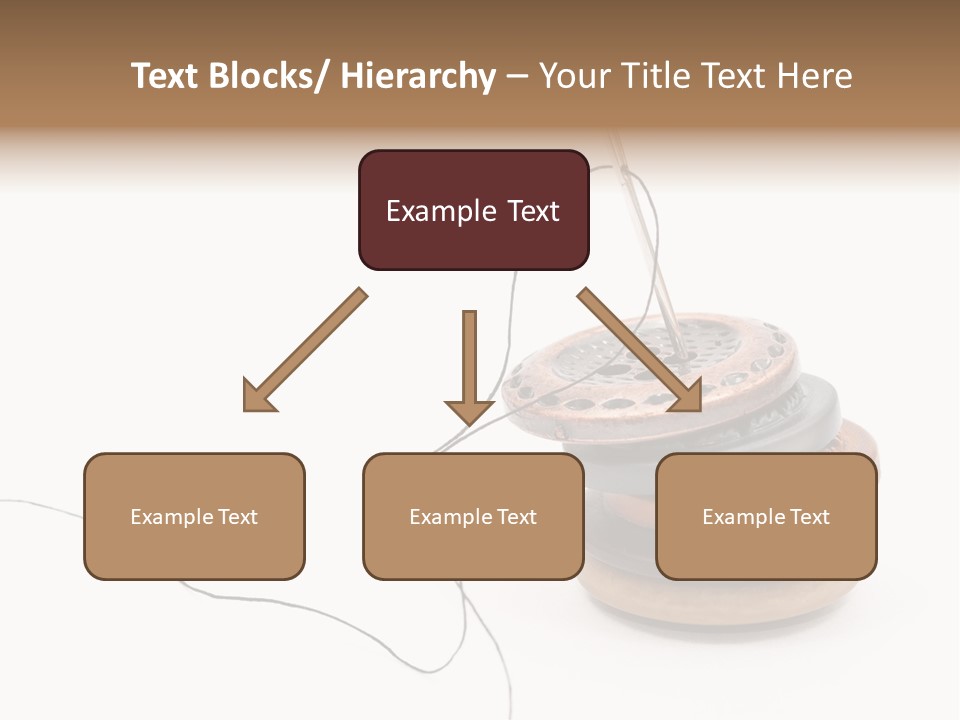 Text Blocks/ Hierarchy – Your Title Text Here

Example Text

Example Text

Example Text

Example Text